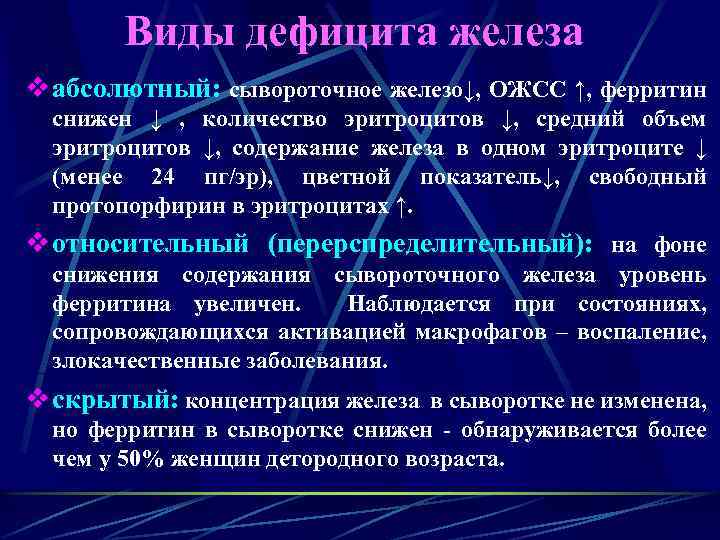 Виды дефицита железа

❖ абсолютный: сывороточное железо↓, ОЖСС ↑, ферритин снижен ↓ , количество эритроцитов ↓, средний объем эритроцитов ↓, содержание железа в одном эритроците ↓ (менее 24 пг/эр), цветной показатель↓, свободный протопорфирин в эритроцитах ↑.

❖ относительный (перерспределительный): на фоне снижения содержания сывороточного железа уровень ферритина увеличен. Наблюдается при состояниях, сопровождающихся активацией макрофагов – воспаление, злокачественные заболевания.

❖ скрытый: концентрация железа в сыворотке не изменена, но ферритин в сыворотке снижен - обнаруживается более чем у 50% женщин детородного возраста.